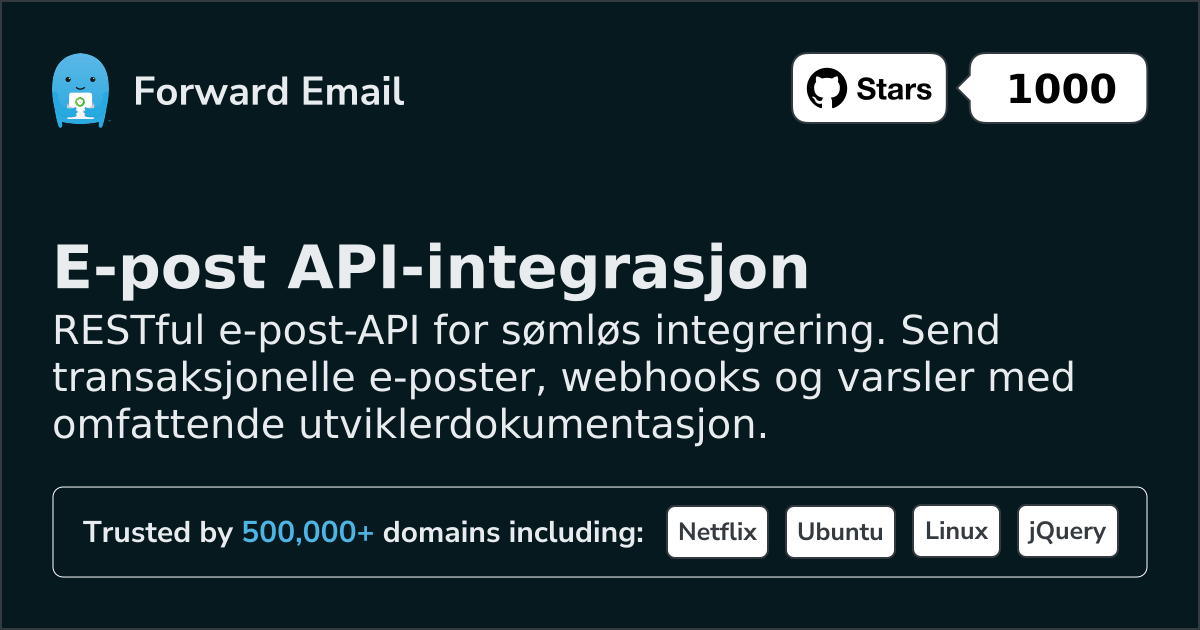 Forward Email

Stars 1000

E-post API-integrasjon

RESTful e-post-API for sømløs integrering. Send transaksjonelle e-poster, webhooks og varsler med omfattende utviklerdokumentasjon.

Trusted by 500,000+ domains including: Netflix Ubuntu Linux jQuery